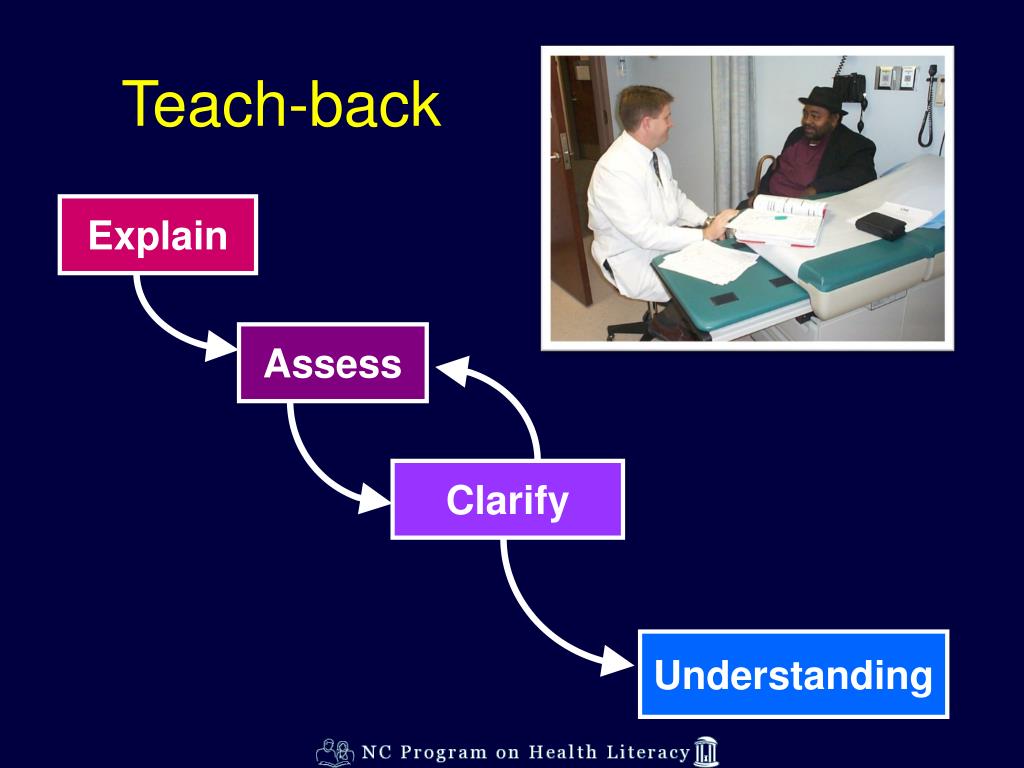 Teach-back

Explain

Assess

Clarify

Understanding

NC Program on Health Literacy